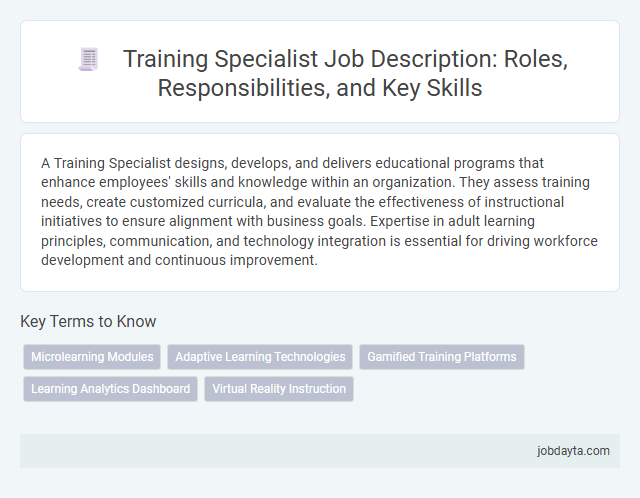 Training Specialist Job Description: Roles, Responsibilities, and Key Skills

A Training Specialist designs, develops, and delivers educational programs that enhance employees' skills and knowledge within an organization. They assess training needs, create customized curricula, and evaluate the effectiveness of instructional initiatives to ensure alignment with business goals. Expertise in adult learning principles, communication, and technology integration is essential for driving workforce development and continuous improvement.

Key Terms to Know

Microlearning Modules
Adaptive Learning Technologies
Gamified Training Platforms
Learning Analytics Dashboard
Virtual Reality Instruction

jobdayta.com